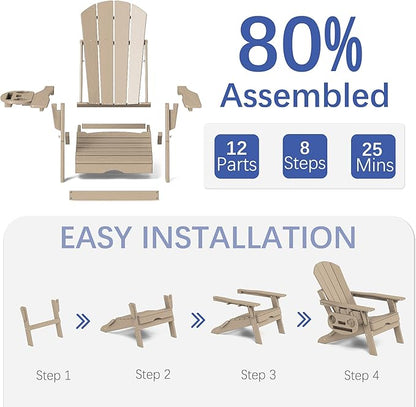 80%
Assembled

12
Parts

8
Steps

25
Mins

EASY INSTALLATION

Step 1

Step 2

Step 3

Step 4